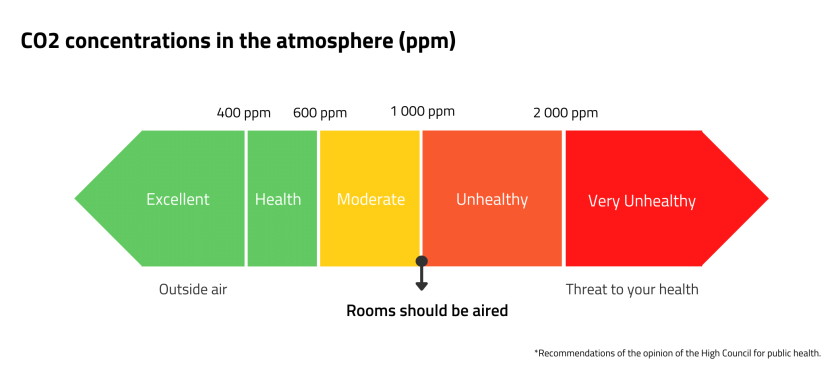 CO2 concentrations in the atmosphere (ppm)

400 ppm 600 ppm 1 000 ppm 2 000 ppm

Excellent Health Moderate Unhealthy Very Unhealthy

Outside air

Rooms should be aired

Threat to your health

*Recommendations of the opinion of the High Council for public health.